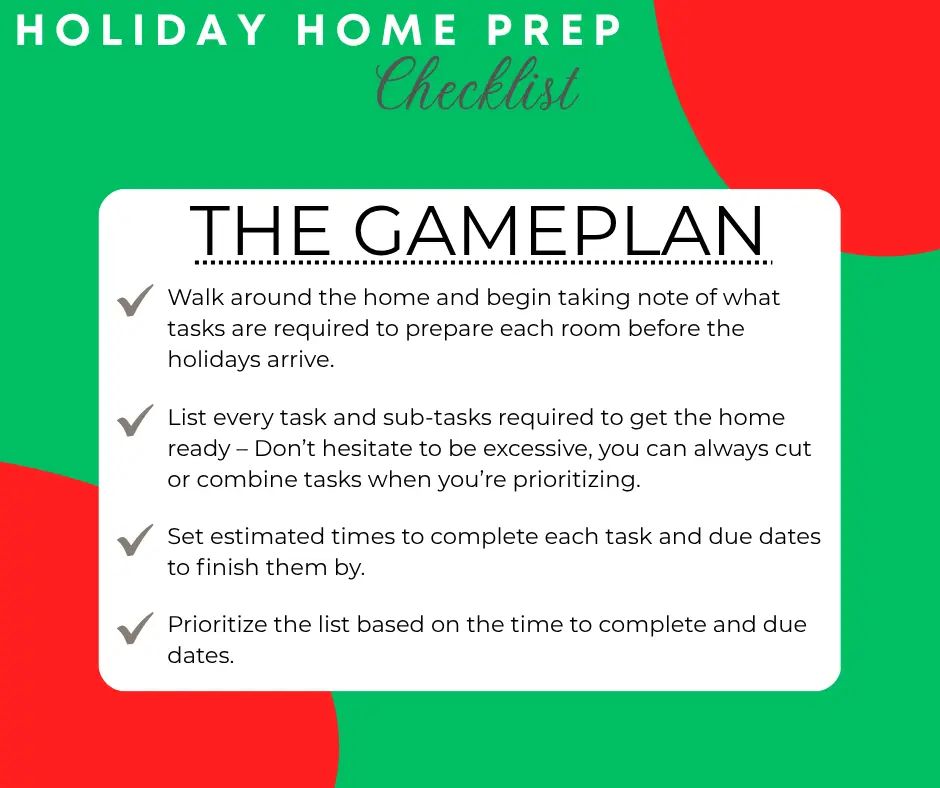 HOLIDAY HOME PREP
Checklist

THE GAMEPLAN

✓ Walk around the home and begin taking note of what tasks are required to prepare each room before the holidays arrive.

✓ List every task and sub-tasks required to get the home ready – Don't hesitate to be excessive, you can always cut or combine tasks when you're prioritizing.

✓ Set estimated times to complete each task and due dates to finish them by.

✓ Prioritize the list based on the time to complete and due dates.